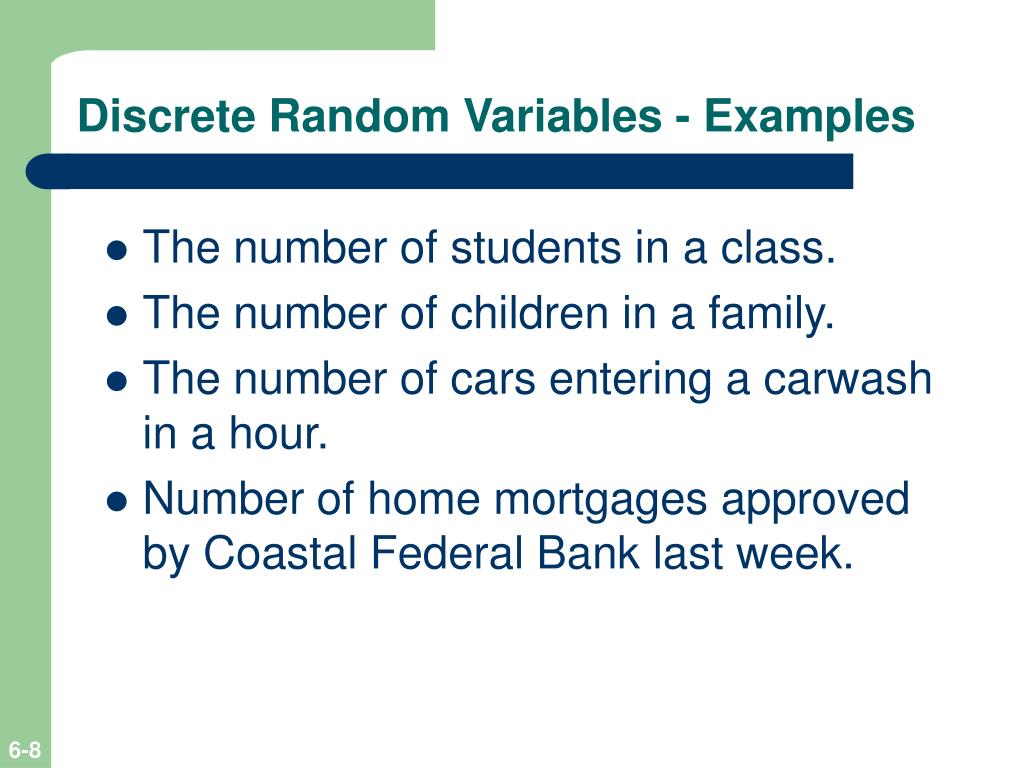 Discrete Random Variables - Examples

- The number of students in a class.
- The number of children in a family.
- The number of cars entering a carwash in a hour.
- Number of home mortgages approved by Coastal Federal Bank last week.

6-8